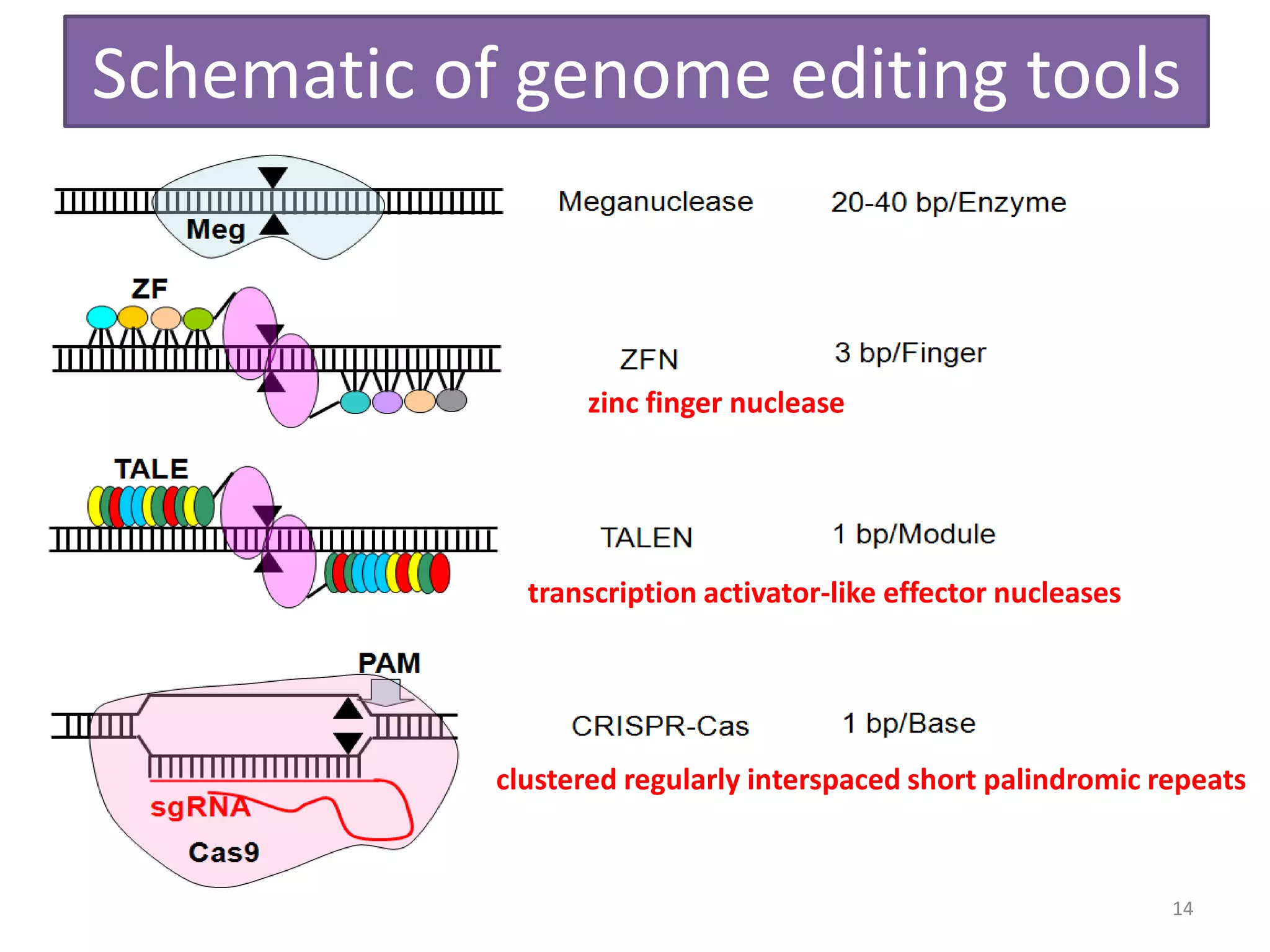 Schematic of genome editing tools

Meg

Meganuclease

20-40 bp/Enzyme

ZF

ZFN

3 bp/Finger

zinc finger nuclease

TALE

TALEN

1 bp/Module

transcription activator-like effector nucleases

PAM

sgRNA

Cas9

CRISPR-Cas

1 bp/Base

clustered regularly interspaced short palindromic repeats

14